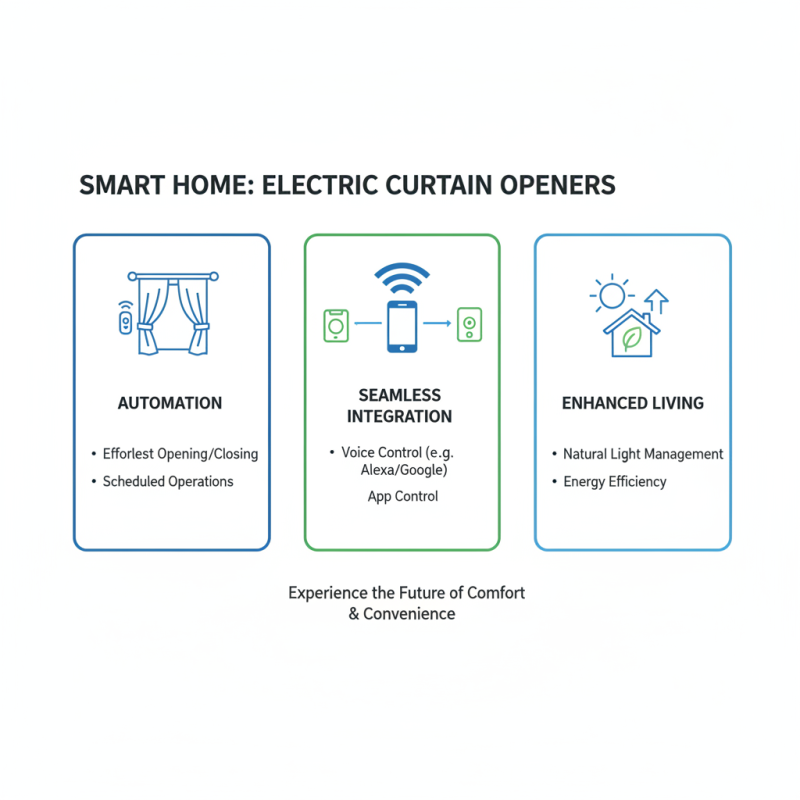 SMART HOME: ELECTRIC CURTAIN OPENERS

AUTOMATION

• Efforlest Opening/Closing
• Scheduled Operations

SEAMLESS INTEGRATION

• Voice Control (e.g. Alexa/Google)
App Control

ENHANCED LIVING

• Natural Light Management
• Energy Efficiency

Experience the Future of Comfort & Convenience